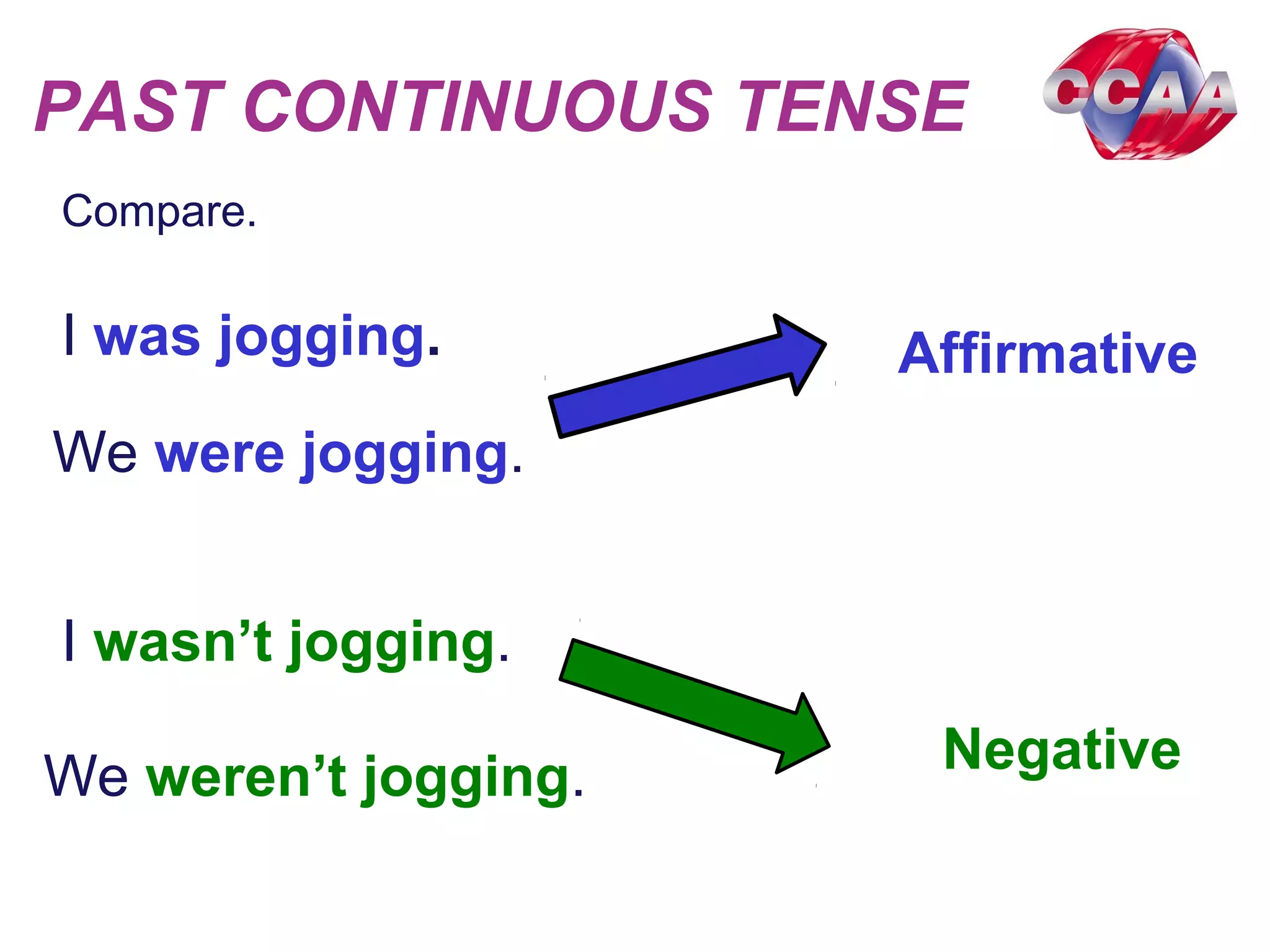 PAST CONTINUOUS TENSE

CCAA

Compare.

I was jogging.

We were jogging.

Affirmative

I wasn’t jogging.

We weren’t jogging.

Negative